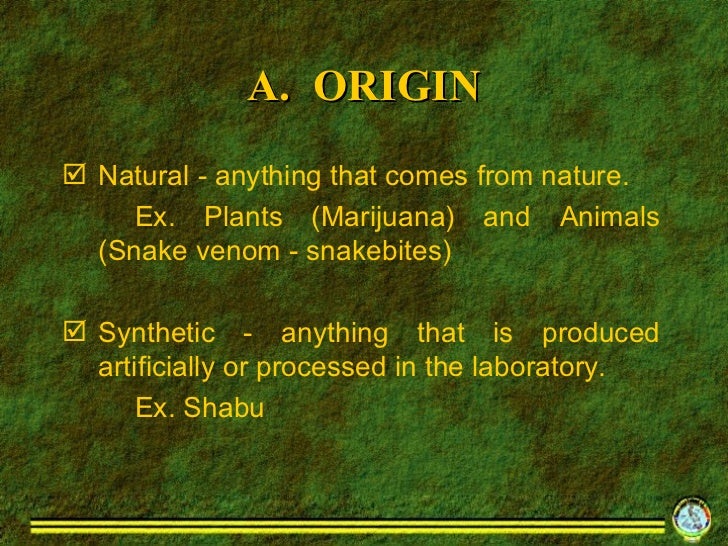 A. ORIGIN

☑ Natural - anything that comes from nature.

Ex. Plants (Marijuana) and Animals (Snake venom - snakebites)

☑ Synthetic - anything that is produced artificially or processed in the laboratory.

Ex. Shabu